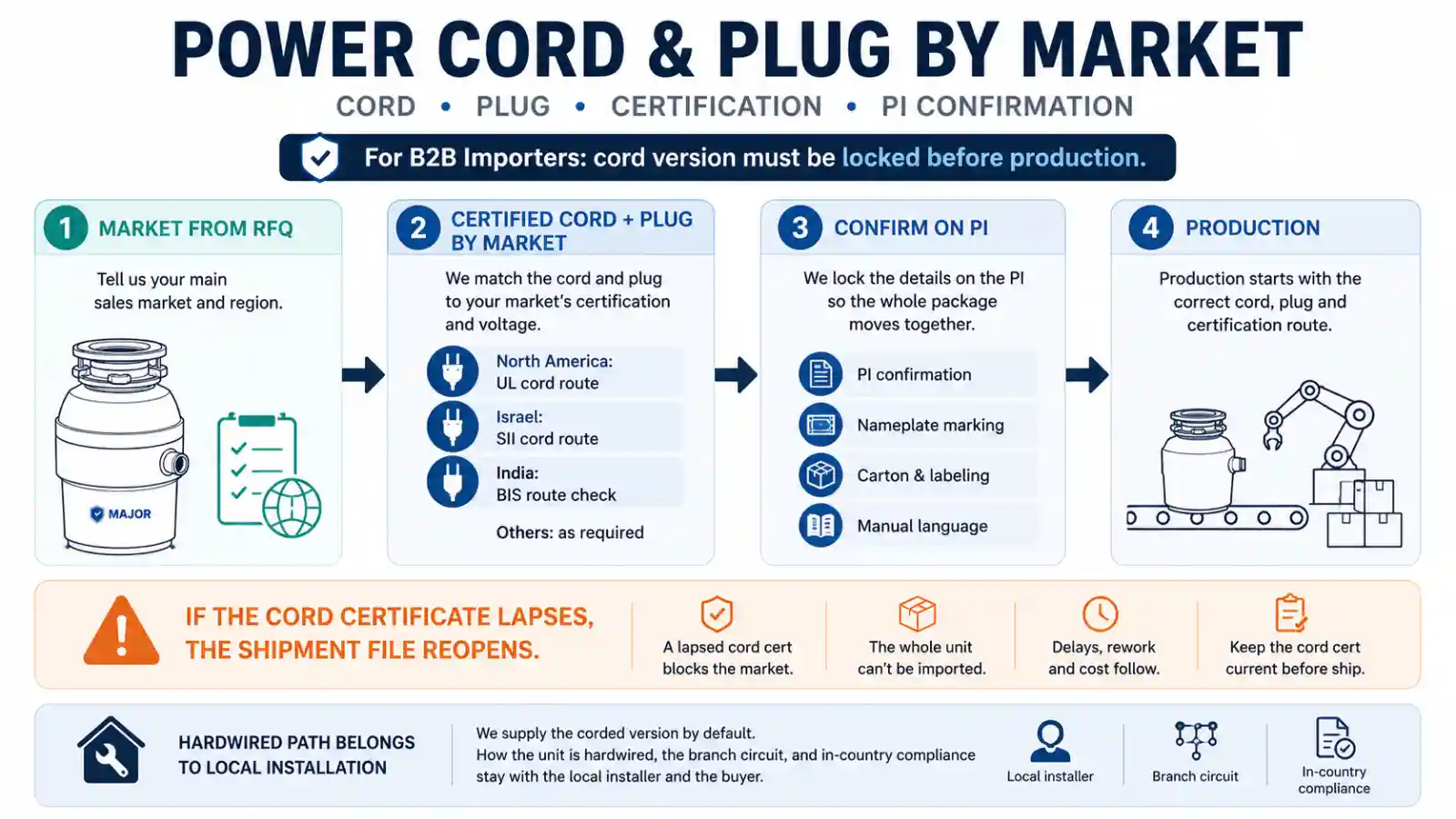 POWER CORD & PLUG BY MARKET

CORD • PLUG • CERTIFICATION • PI CONFIRMATION

For B2B Importers: cord version must be locked before production.

1 MARKET FROM RFQ

Tell us your main sales market and region.

MAJOR

2 CERTIFIED CORD + PLUG BY MARKET

We match the cord and plug to your market's certification and voltage.

North America: UL cord route

Israel: SII cord route

India: BIS route check

Others: as required

3 CONFIRM ON PI

We lock the details on the PI so the whole package moves together.

PI confirmation

Nameplate marking

Carton & labeling

Manual language

4 PRODUCTION

Production starts with the correct cord, plug and certification route.

IF THE CORD CERTIFICATE LAPSES, THE SHIPMENT FILE REOPENS.

A lapsed cord cert blocks the market.

The whole unit can't be imported.

Delays, rework and cost follow.

Keep the cord cert current before ship.

HARDWIRED PATH BELONGS TO LOCAL INSTALLATION

We supply the corded version by default.
How the unit is hardwired, the branch circuit, and in-country compliance stay with the local installer and the buyer.

Local installer

Branch circuit

In-country compliance